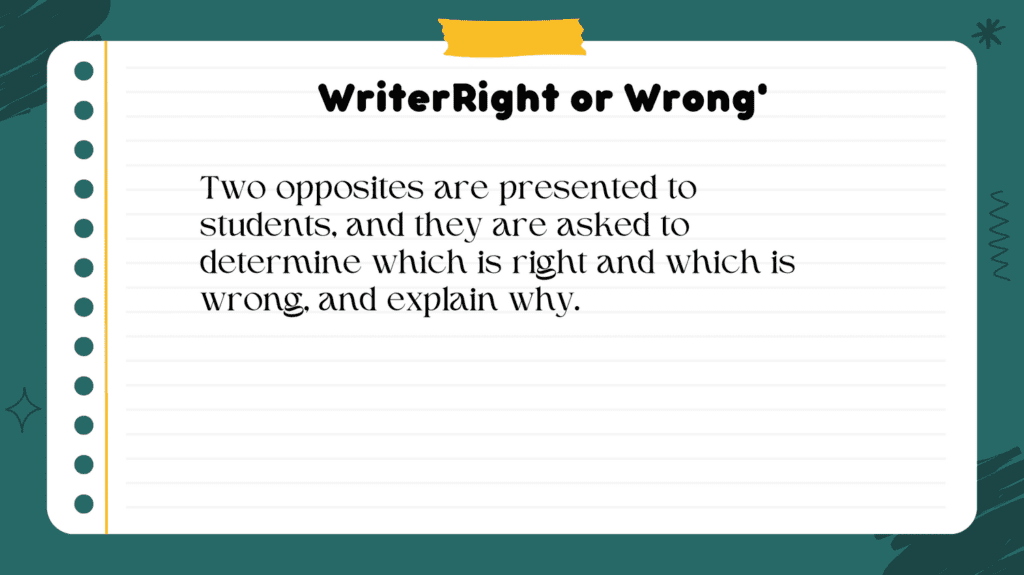 WriterRight or Wrong'

Two opposites are presented to students, and they are asked to determine which is right and which is wrong, and explain why.